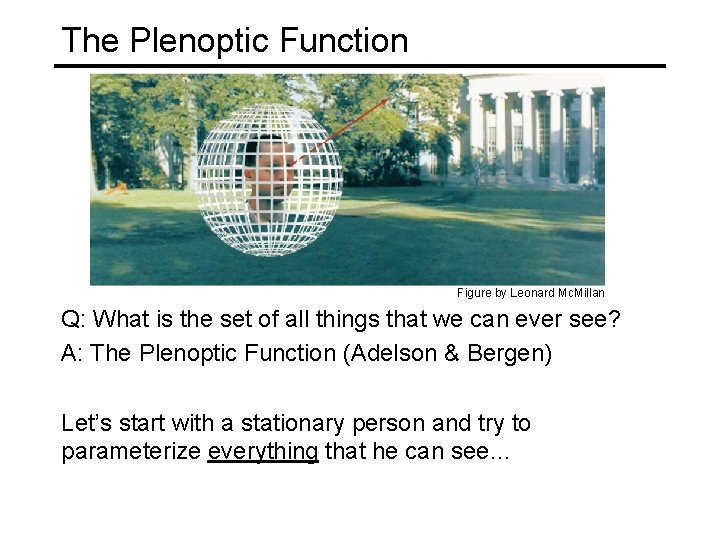 The Plenoptic Function

Figure by Leonard McMillan

Q: What is the set of all things that we can ever see?

A: The Plenoptic Function (Adelson & Bergen)

Let's start with a stationary person and try to parameterize everything that he can see…